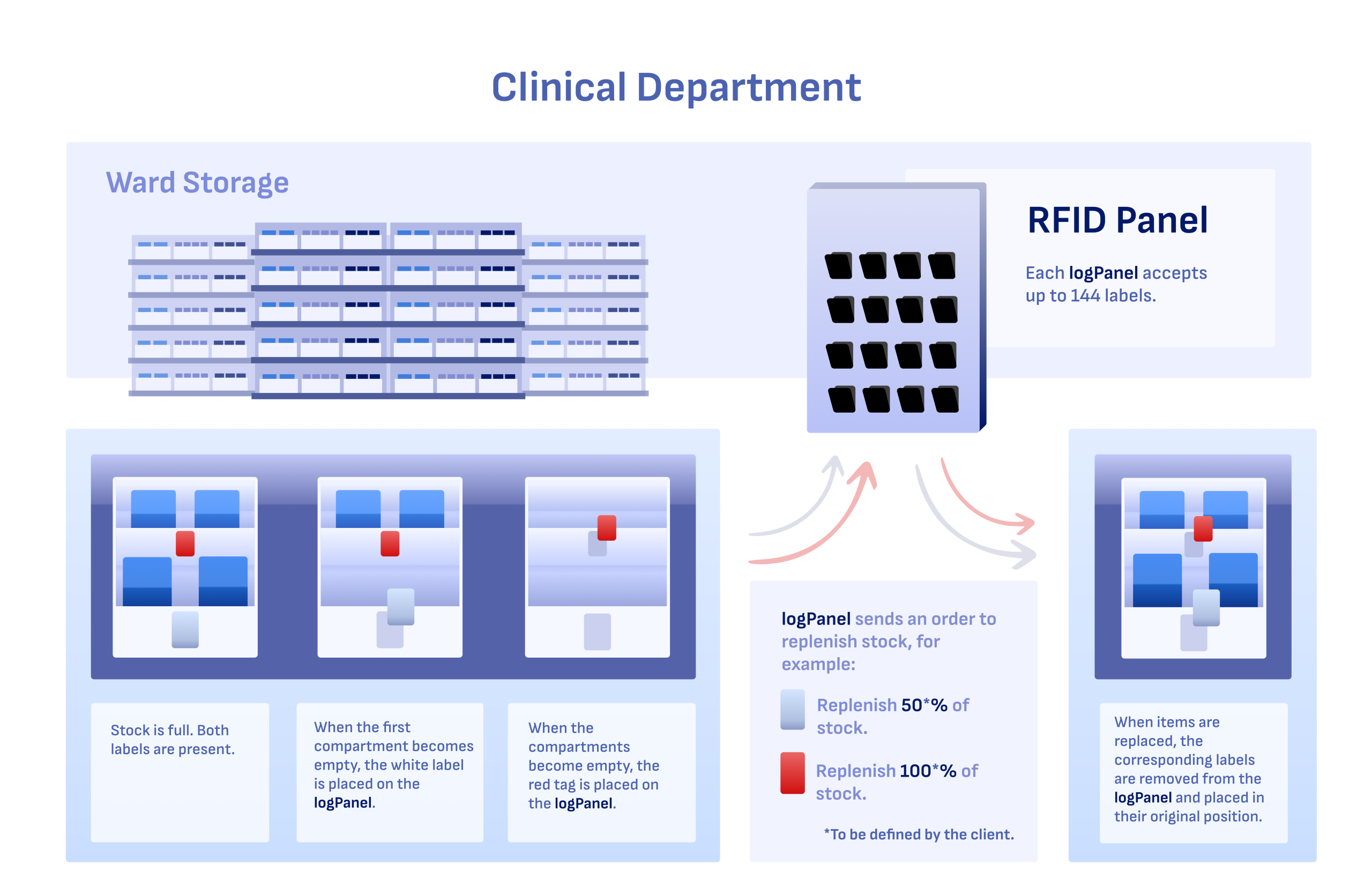 Clinical Department

Ward Storage

RFID Panel

Each logPanel accepts up to 144 labels.

Stock is full. Both labels are present.

When the first compartment becomes empty, the white label is placed on the logPanel.

When the compartments become empty, the red tag is placed on the logPanel.

logPanel sends an order to replenish stock, for example:

Replenish 50*% of stock.

Replenish 100*% of stock.

*To be defined by the client.

When items are replaced, the corresponding labels are removed from the logPanel and placed in their original position.